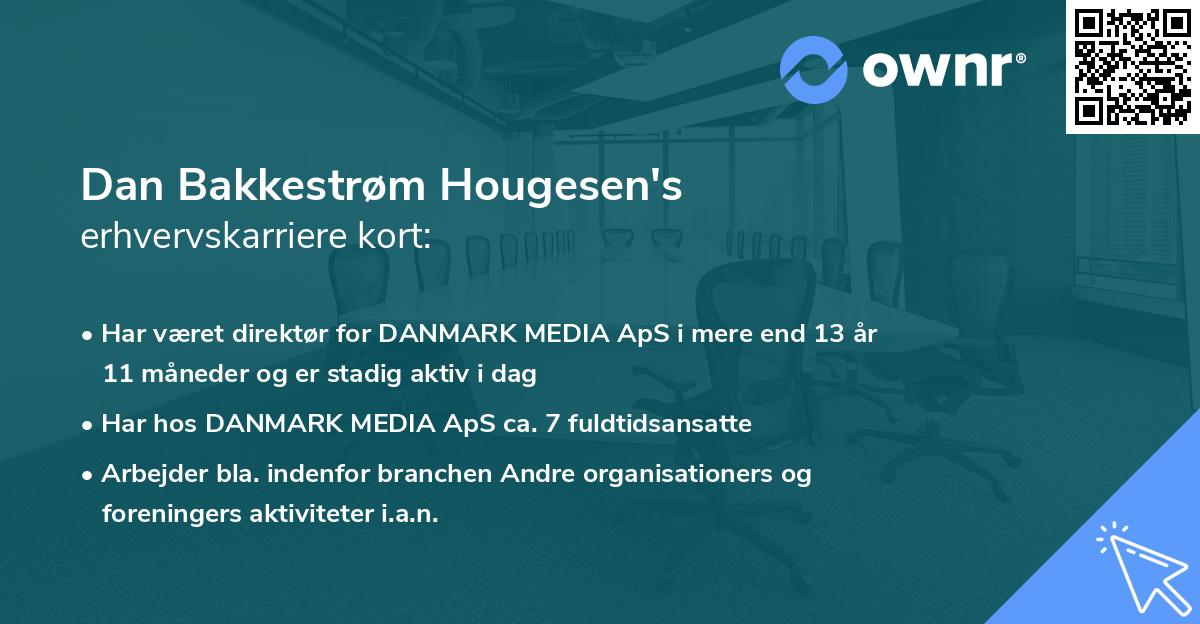 ownr®

Dan Bakkestrøm Hougesen's
erhvervskarriere kort:

• Har været direktør for DANMARK MEDIA ApS i mere end 13 år 11 måneder og er stadig aktiv i dag

• Har hos DANMARK MEDIA ApS ca. 7 fuldtidsansatte

• Arbejder bla. indenfor branchen Andre organisationers og foreningers aktiviteter i.a.n.